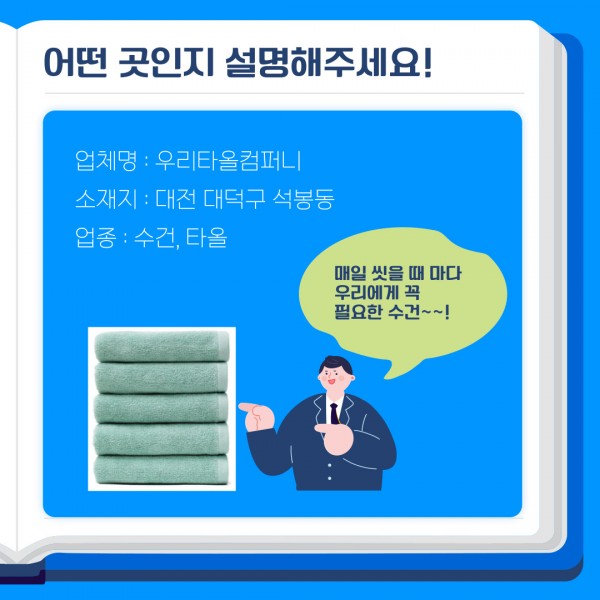 어떤 곳인지 설명해주세요!

업체명 : 우리타올컴퍼니
소재지 : 대전 대덕구 석봉동
업종 : 수건, 타올

매일 씻을 때 마다
우리에게 꼭
필요한 수건~~!